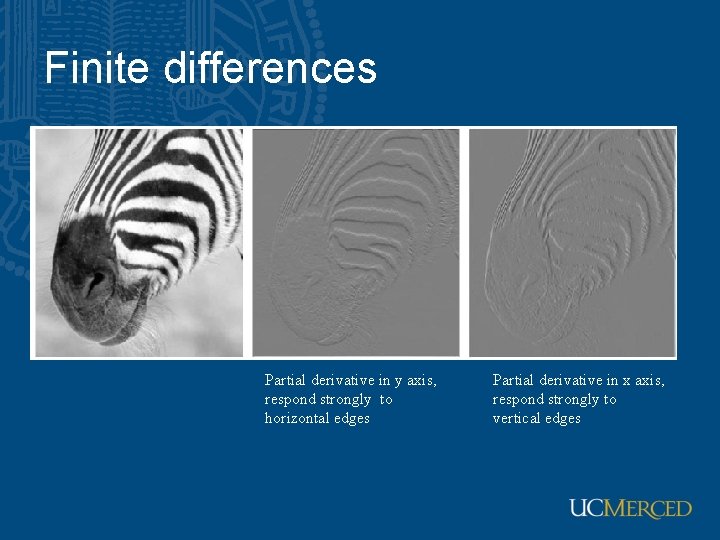 Finite differences

Partial derivative in y axis, respond strongly to horizontal edges

Partial derivative in x axis, respond strongly to vertical edges

UCMERCED